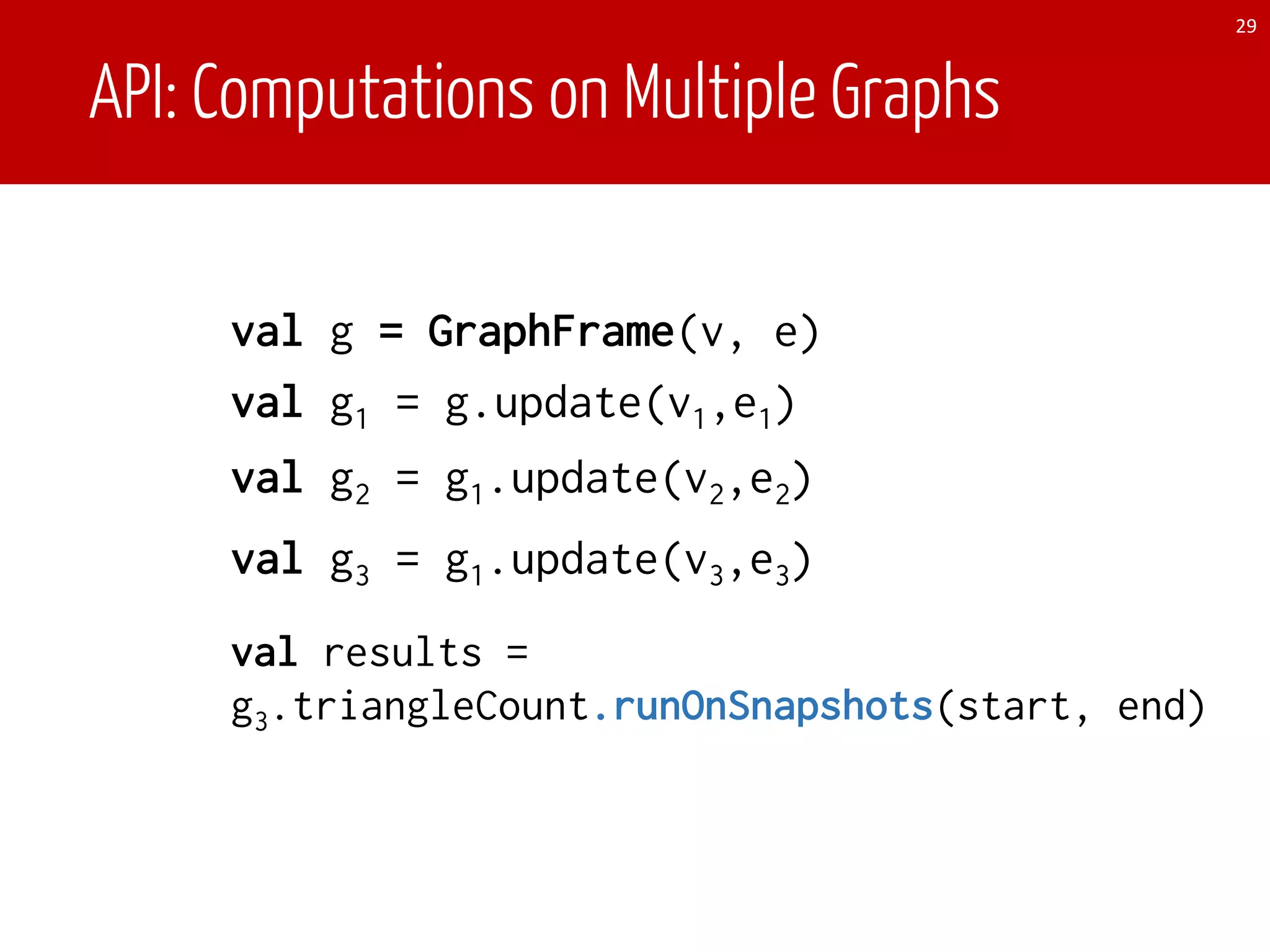 29

API: Computations on Multiple Graphs

val g = GraphFrame(v, e)

val $g_1$ = g.update($v_1$,$e_1$)

val $g_2$ = $g_1$.update($v_2$,$e_2$)

val $g_3$ = $g_1$.update($v_3$,$e_3$)

val results =
$g_3$.triangleCount.runOnSnapshots(start, end)